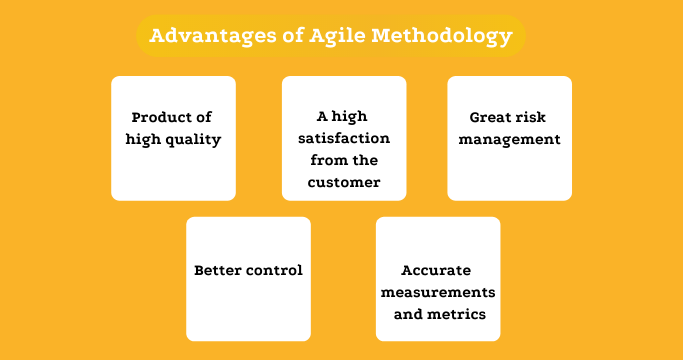 Advantages of Agile Methodology

Product of high quality

A high satisfaction from the customer

Great risk management

Better control

Accurate measurements and metrics